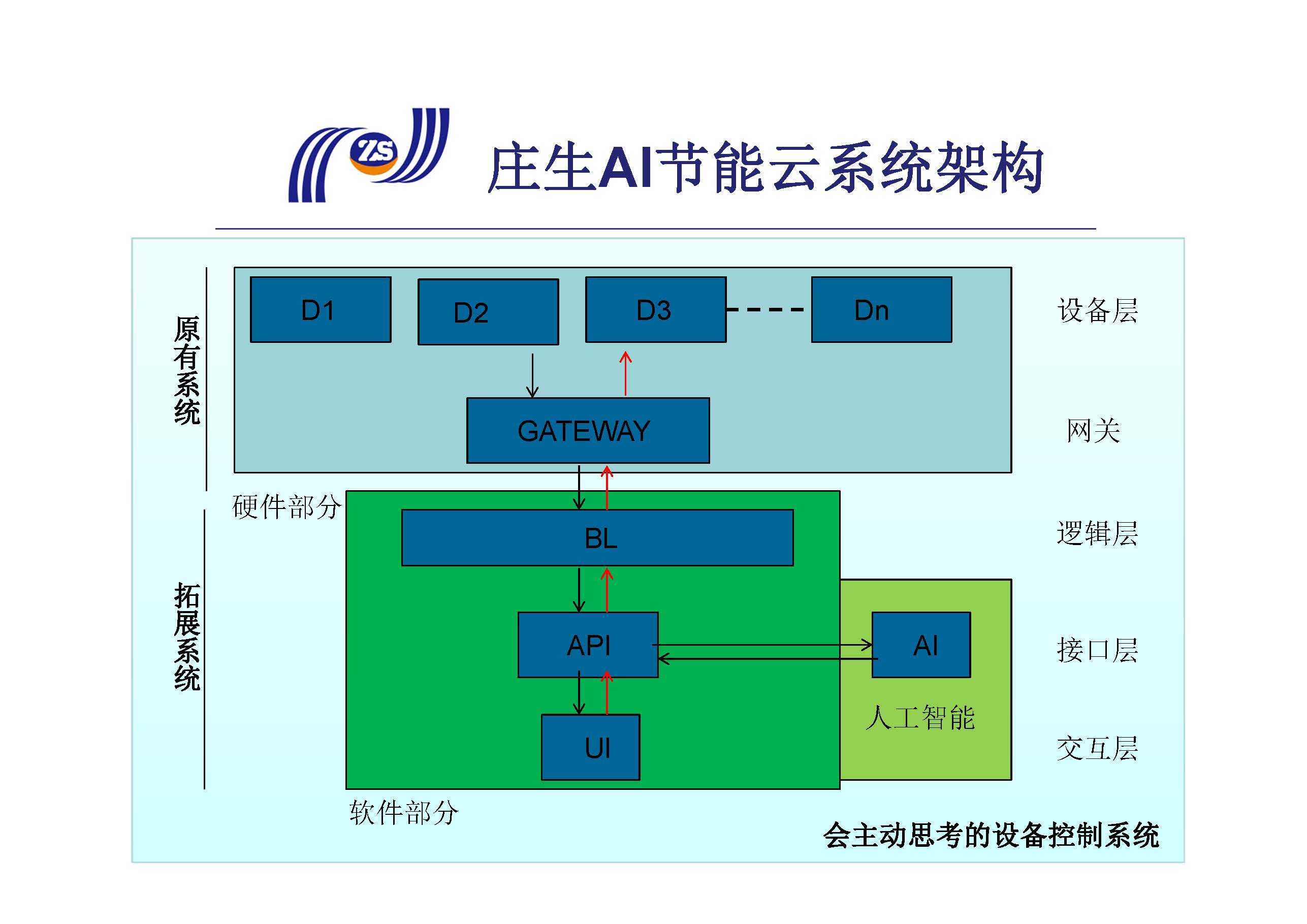 ZS

庄生AI节能云系统架构

原有系统

D1
D2
D3
Dn
设备层

GATEWAY
网关

硬件部分

拓展系统

BL
逻辑层

API
AI
接口层

人工智能

UI
交互层

软件部分

会主动思考的设备控制系统